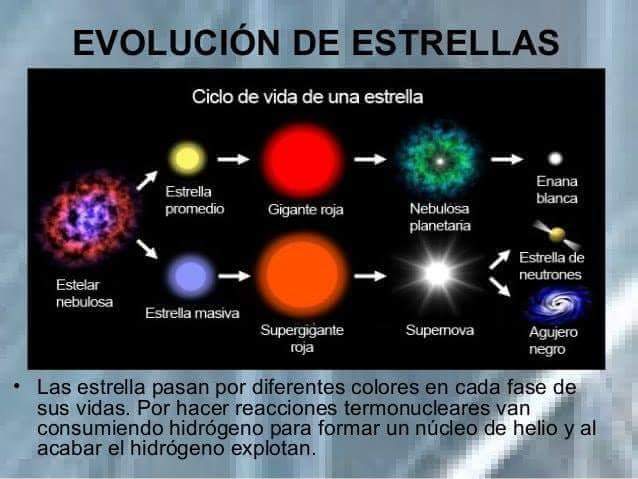 EVOLUCIÓN DE ESTRELLAS

Ciclo de vida de una estrella

Estelar nebulosa

Estrella promedio

Gigante roja

Nebulosa planetaria

Enana blanca

Estrella masiva

Supergigante roja

Supernova

Estrella de neutrones

Agujero negro

• Las estrella pasan por diferentes colores en cada fase de sus vidas. Por hacer reacciones termonucleares van consumiendo hidrógeno para formar un núcleo de helio y al acabar el hidrógeno explotan.